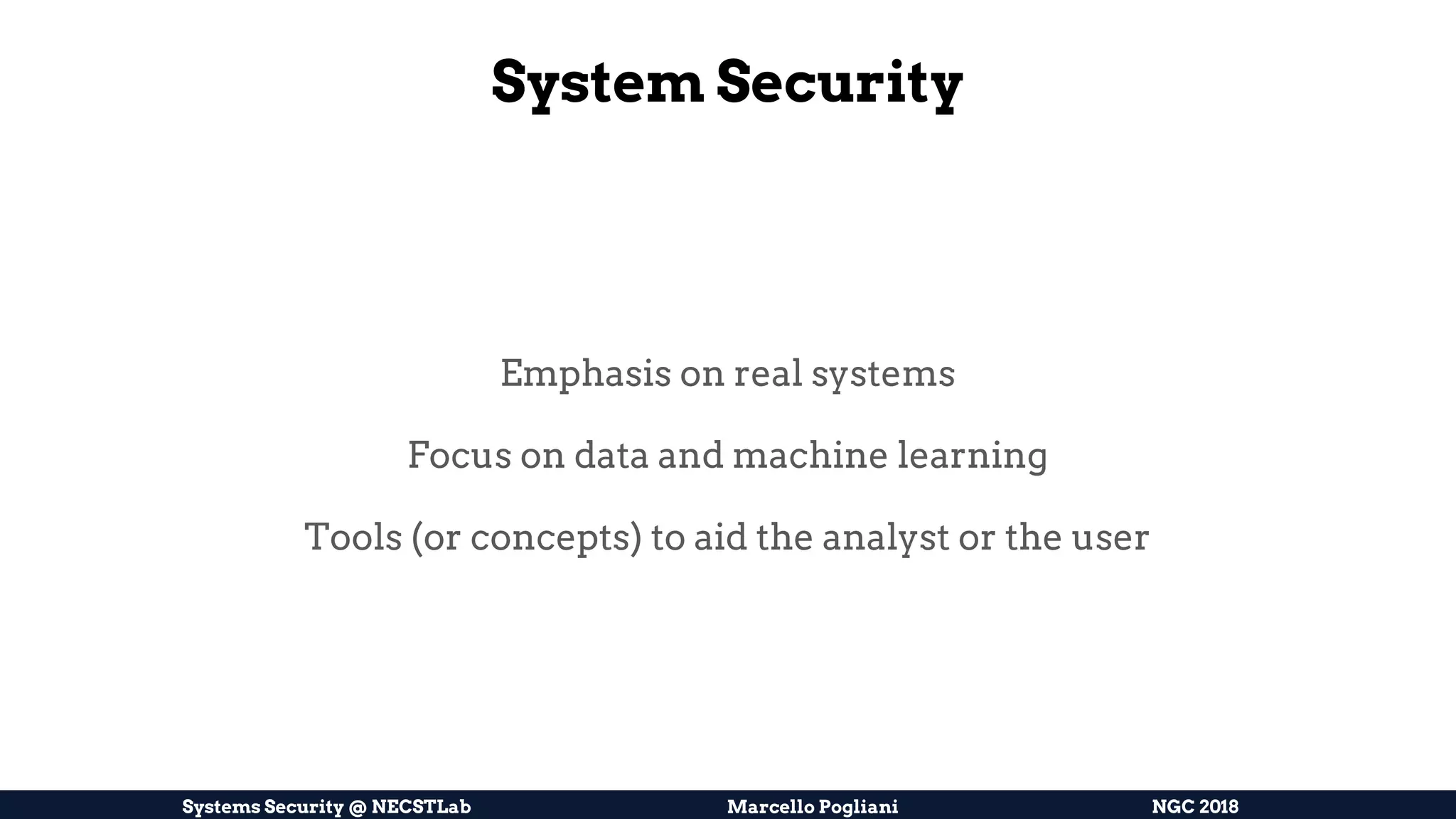 System Security

Emphasis on real systems

Focus on data and machine learning

Tools (or concepts) to aid the analyst or the user

Systems Security @ NECSTLab
Marcello Pogliani
NGC 2018